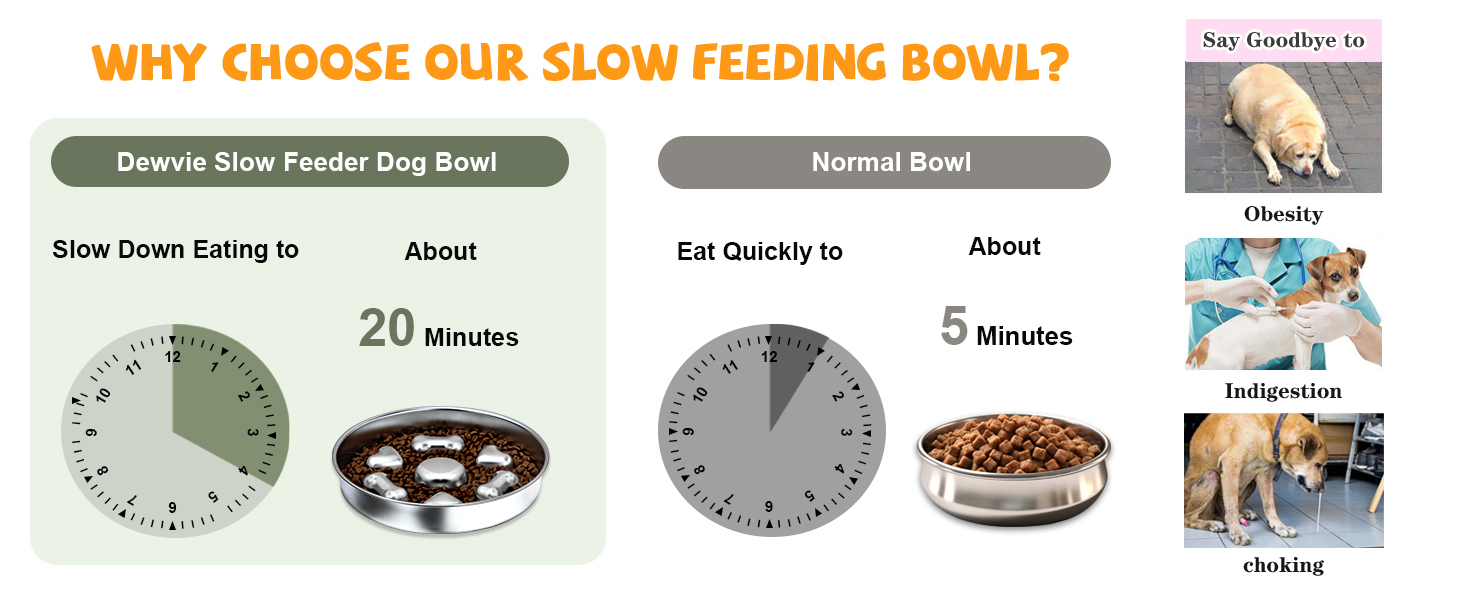 WHY CHOOSE OUR SLOW FEEDING BOWL?

Dewvie Slow Feeder Dog Bowl

Slow Down Eating to

About

20 Minutes

12 1 2 3 4 5 6 7 8 9 10 11

Normal Bowl

Eat Quickly to

About

5 Minutes

12 1 2 3 4 5 6 7 8 9 10 11

Say Goodbye to

Obesity

Indigestion

choking